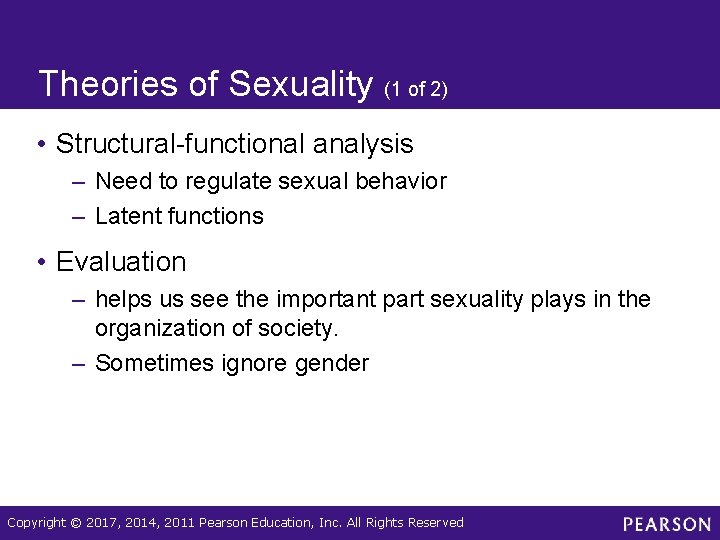 Theories of Sexuality (1 of 2)

• Structural-functional analysis
– Need to regulate sexual behavior
– Latent functions

• Evaluation
– helps us see the important part sexuality plays in the organization of society.
– Sometimes ignore gender

Copyright © 2017, 2014, 2011 Pearson Education, Inc. All Rights Reserved

PEARSON